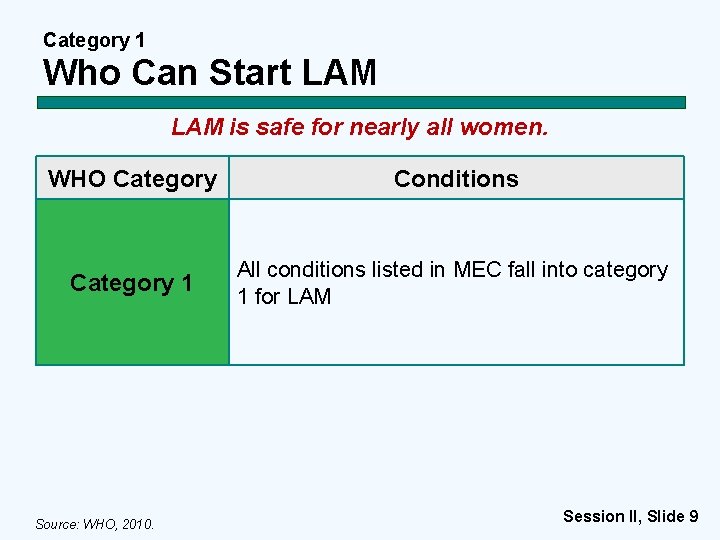 Category 1
Who Can Start LAM

LAM is safe for nearly all women.

| WHO Category | Conditions |
|---|---|
| Category 1 | All conditions listed in MEC fall into category 1 for LAM |

Source: WHO, 2010.

Session II, Slide 9